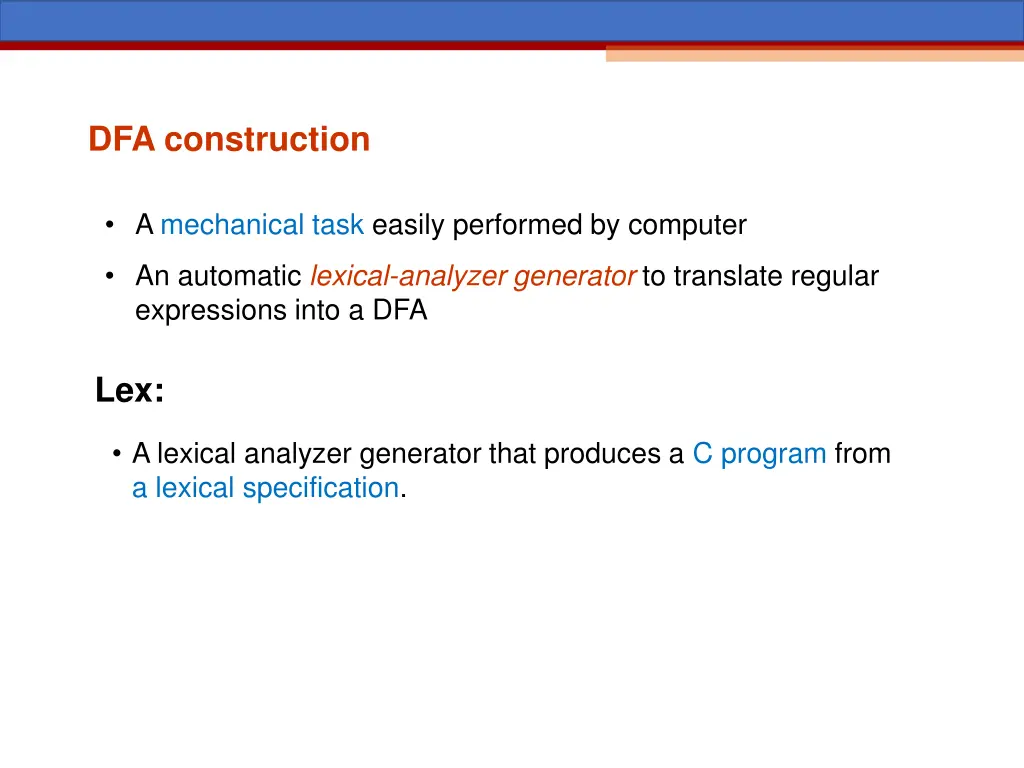 DFA construction

• A mechanical task easily performed by computer

• An automatic lexical-analyzer generator to translate regular expressions into a DFA

Lex:

• A lexical analyzer generator that produces a C program from a lexical specification.